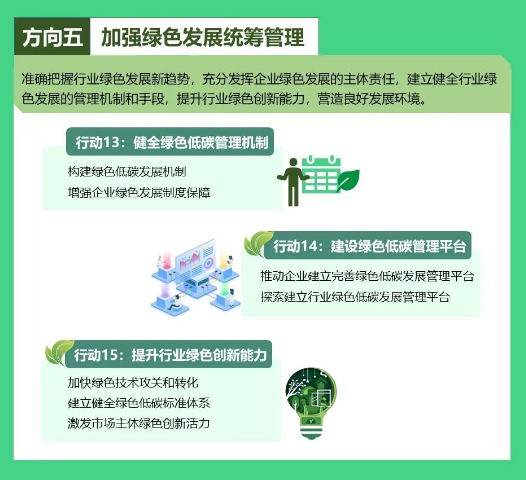 方向五 加强绿色发展统筹管理

准确把握行业绿色发展新趋势，充分发挥企业绿色发展的主体责任，建立健全行业绿色发展的管理机制和手段，提升行业绿色创新能力，营造良好发展环境。

行动13：健全绿色低碳管理机制

构建绿色低碳发展机制
增强企业绿色发展制度保障

行动14：建设绿色低碳管理平台

推动企业建立完善绿色低碳发展管理平台
探索建立行业绿色低碳发展管理平台

行动15：提升行业绿色创新能力

加快绿色技术攻关和转化
建立健全绿色低碳标准体系
激发市场主体绿色创新活力